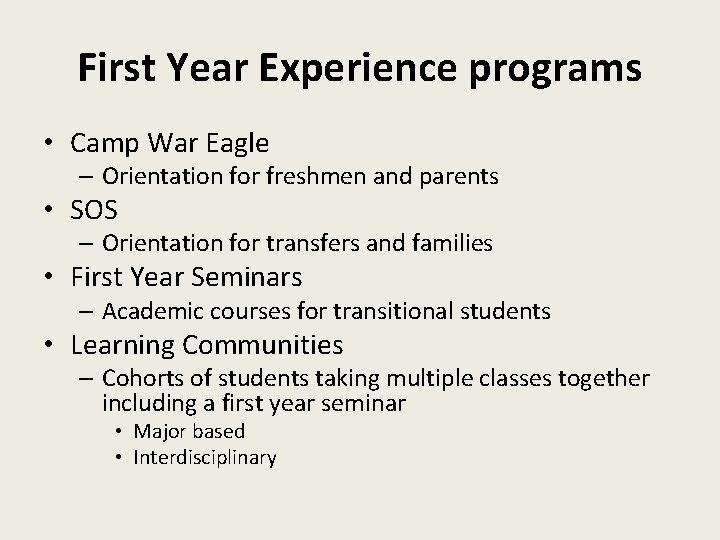 First Year Experience programs

• Camp War Eagle
  – Orientation for freshmen and parents
• SOS
  – Orientation for transfers and families
• First Year Seminars
  – Academic courses for transitional students
• Learning Communities
  – Cohorts of students taking multiple classes together including a first year seminar
    • Major based
    • Interdisciplinary